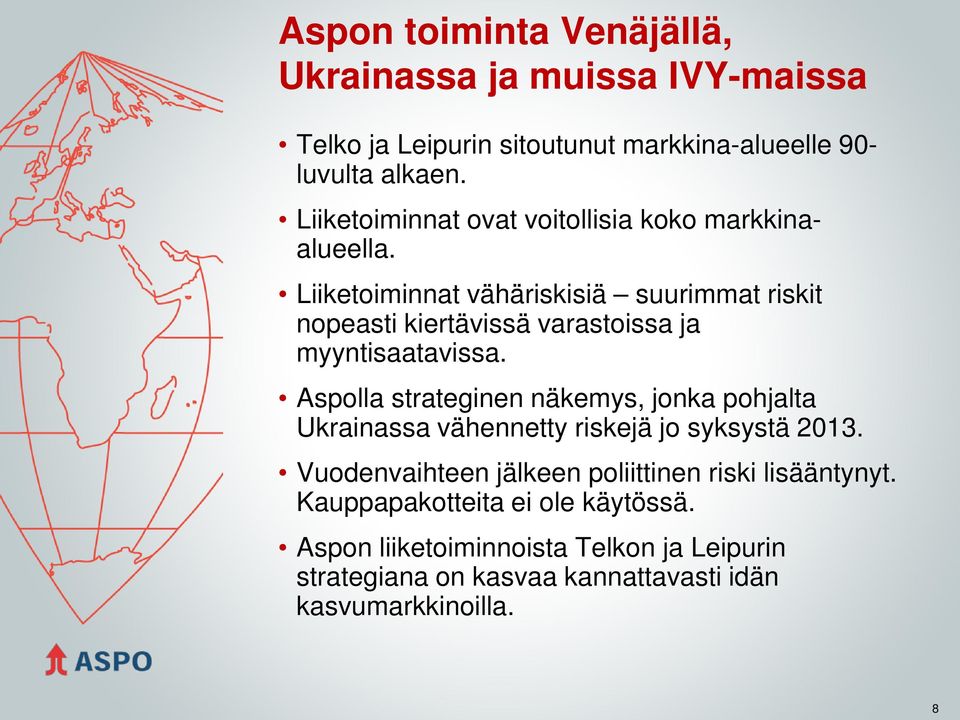 Aspon toiminta Venäjällä, Ukrainassa ja muissa IVY-maissa

• Telko ja Leipurin sitoutunut markkina-alueelle 90-luvulta alkaen.

• Liiketoiminnat ovat voitollisia koko markkina-alueella.

• Liiketoiminnat vähäriskisiä – suurimmat riskit nopeasti kiertävissä varastoissa ja myyntisaatavissa.

• Aspolla strateginen näkemys, jonka pohjalta Ukrainassa vähennetty riskejä jo syksystä 2013.

• Vuodenvaihteen jälkeen poliittinen riski lisääntynyt. Kauppapakotteita ei ole käytössä.

• Aspon liiketoiminnoista Telkon ja Leipurin strategiana on kasvaa kannattavasti idän kasvumarkkinoilla.

ASPO

8